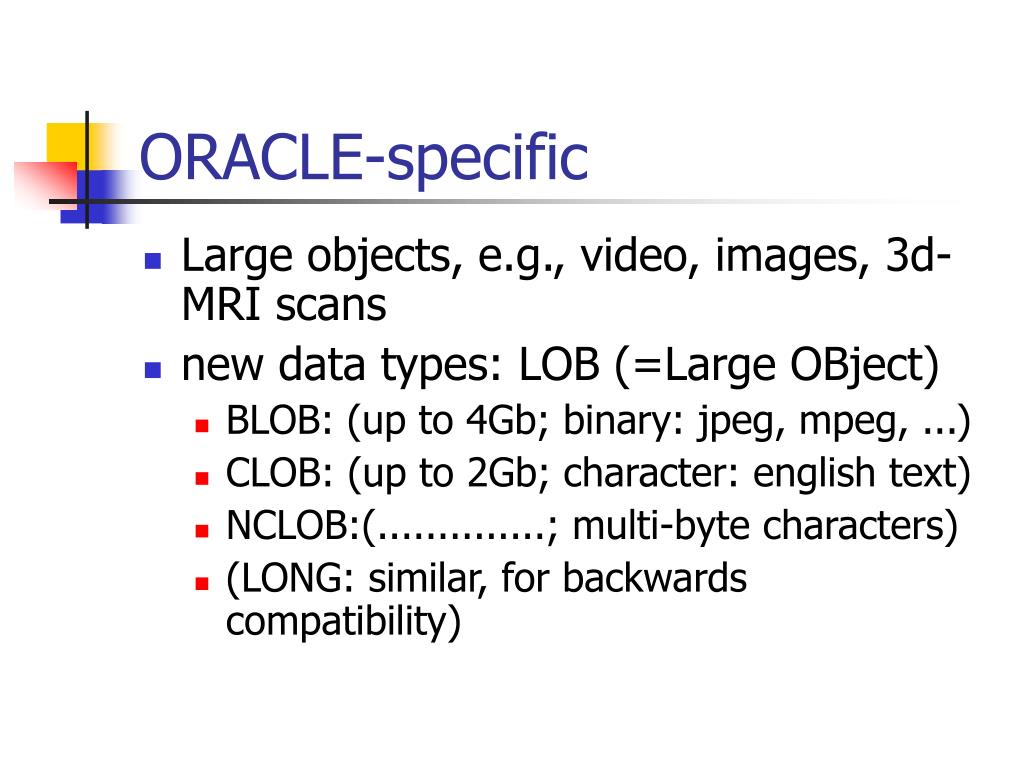 ORACLE-specific

- Large objects, e.g., video, images, 3d-MRI scans
- new data types: LOB (=Large OBject)
  - BLOB: (up to 4Gb; binary: jpeg, mpeg, ...)
  - CLOB: (up to 2Gb; character: english text)
  - NCLOB:(..............; multi-byte characters)
  - (LONG: similar, for backwards compatibility)